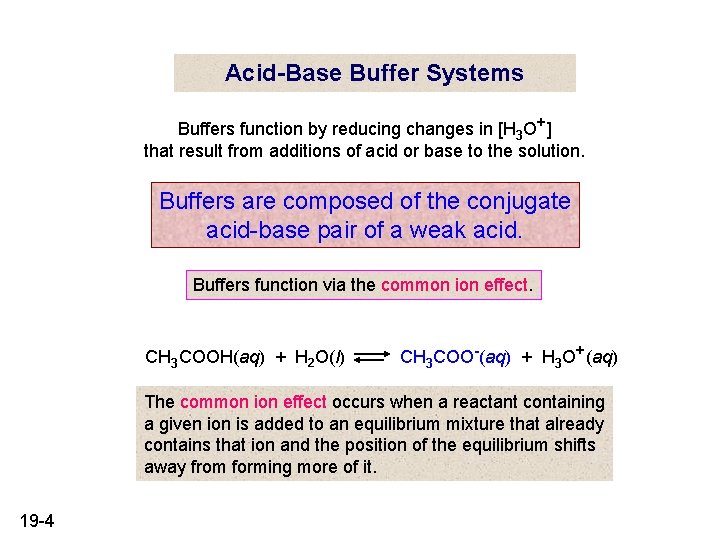 Acid-Base Buffer Systems

Buffers function by reducing changes in $[H_3O^+]$ that result from additions of acid or base to the solution.

Buffers are composed of the conjugate acid-base pair of a weak acid.

Buffers function via the common ion effect.

$CH_3COOH(aq) + H_2O(l) \rightleftharpoons CH_3COO^-(aq) + H_3O^+(aq)$

The common ion effect occurs when a reactant containing a given ion is added to an equilibrium mixture that already contains that ion and the position of the equilibrium shifts away from forming more of it.

19-4